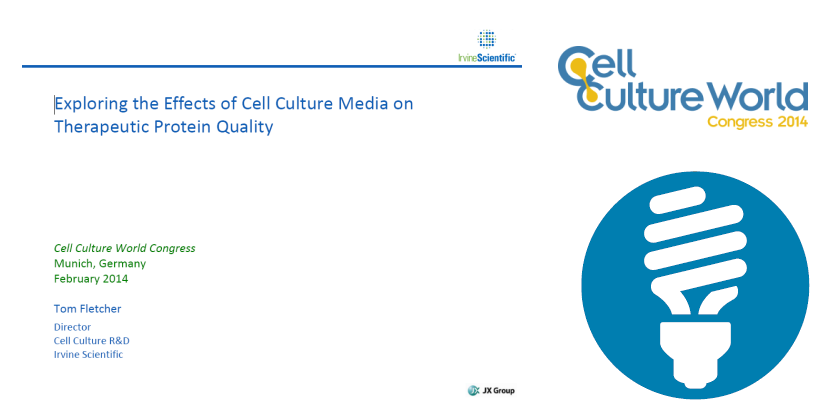 IrvineScientific

Exploring the Effects of Cell Culture Media on Therapeutic Protein Quality

Cell Culture World Congress
Munich, Germany
February 2014

Tom Fletcher

Director
Cell Culture R&D
Irvine Scientific

JX Group

Cell Culture World
Congress 2014